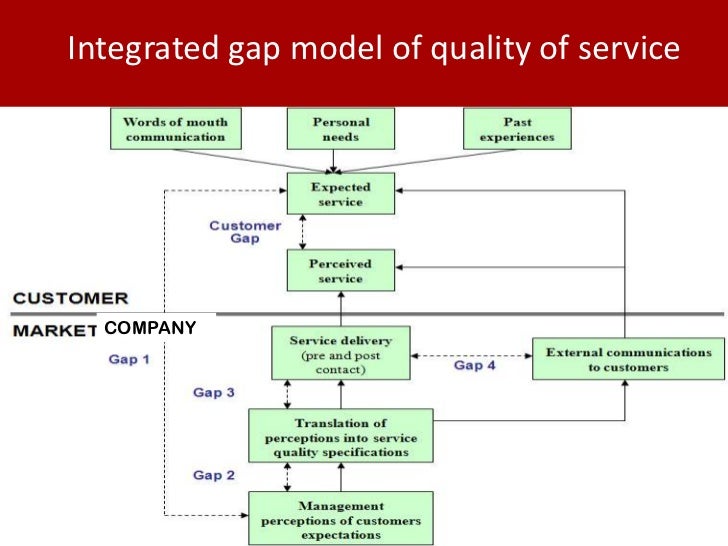 Integrated gap model of quality of service

Words of mouth communication

Personal needs

Past experiences

Expected service

Customer Gap

Perceived service

CUSTOMER

MARKET COMPANY

Gap 1

Service delivery (pre and post contact)

Gap 4

External communications to customers

Gap 3

Translation of perceptions into service quality specifications

Gap 2

Management perceptions of customers expectations